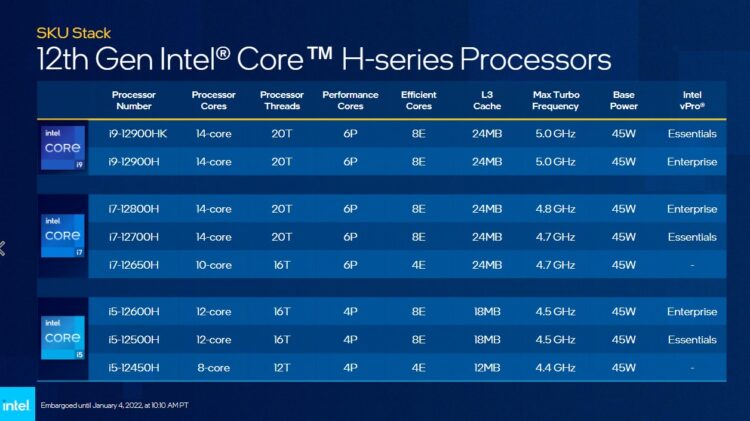 SKU Stack
12th Gen Intel® Core™ H-series Processors

| | Processor Number | Processor Cores | Processor Threads | Performance Cores | Efficient Cores | L3 Cache | Max Turbo Frequency | Base Power | Intel vPro® |
|---|---|---|---|---|---|---|---|---|---|
| intel CORE i9 | i9-12900HK | 14-core | 20T | 6P | 8E | 24MB | 5.0 GHz | 45W | Essentials |
| | i9-12900H | 14-core | 20T | 6P | 8E | 24MB | 5.0 GHz | 45W | Enterprise |
| intel CORE i7 | i7-12800H | 14-core | 20T | 6P | 8E | 24MB | 4.8 GHz | 45W | Enterprise |
| | i7-12700H | 14-core | 20T | 6P | 8E | 24MB | 4.7 GHz | 45W | Essentials |
| | i7-12650H | 10-core | 16T | 6P | 4E | 24MB | 4.7 GHz | 45W | - |
| intel CORE i5 | i5-12600H | 12-core | 16T | 4P | 8E | 18MB | 4.5 GHz | 45W | Enterprise |
| | i5-12500H | 12-core | 16T | 4P | 8E | 18MB | 4.5 GHz | 45W | Essentials |
| | i5-12450H | 8-core | 12T | 4P | 4E | 12MB | 4.4 GHz | 45W | - |

intel

Embargoed until January 4, 2022, at 10:10 AM PT